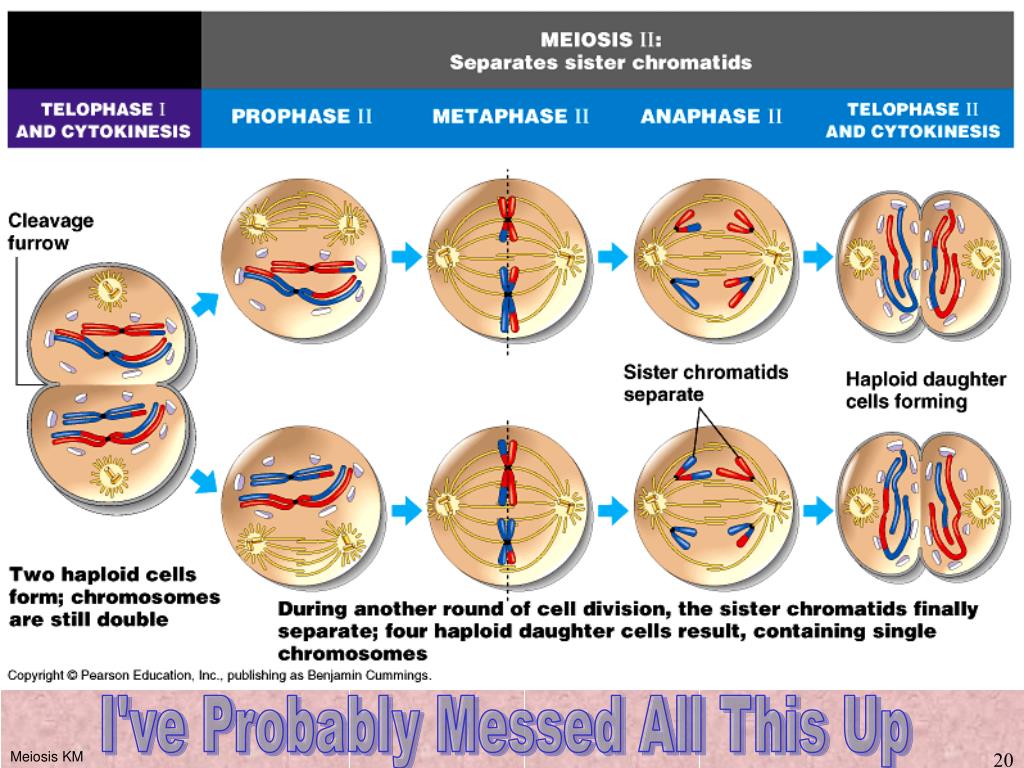 MEIOSIS II:
Separates sister chromatids

TELOPHASE I AND CYTOKINESIS

PROPHASE II

METAPHASE II

ANAPHASE II

TELOPHASE II AND CYTOKINESIS

Cleavage furrow

Sister chromatids separate

Haploid daughter cells forming

Two haploid cells form; chromosomes are still double

During another round of cell division, the sister chromatids finally separate; four haploid daughter cells result, containing single chromosomes

Copyright © Pearson Education, Inc., publishing as Benjamin Cummings.

I've Probably Messed All This Up

Meiosis KM

20